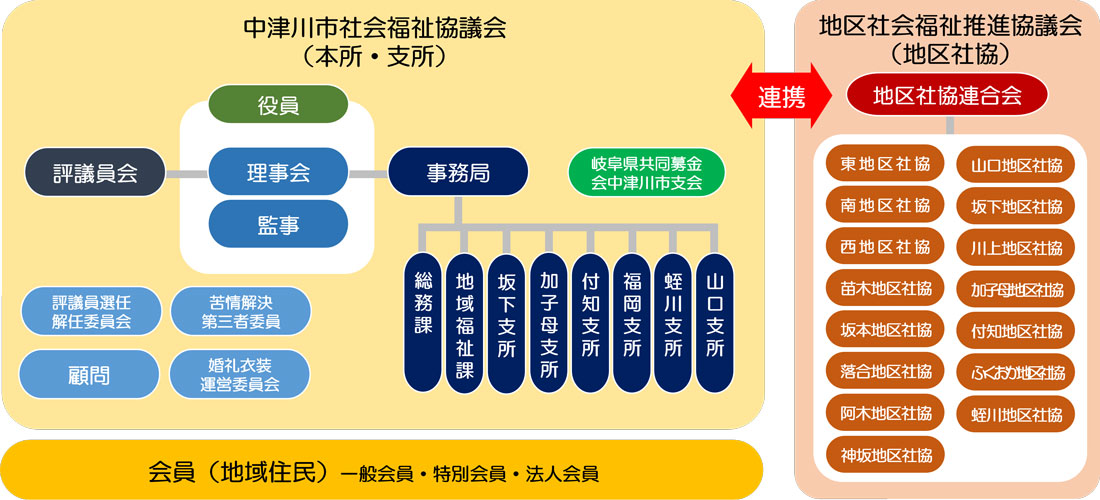 中津川市社会福祉協議会
（本所・支所）

役員

評議員会

理事会

監事

事務局

岐阜県共同募金会中津川市支会

総務課

地域福祉課

坂下支所

加子母支所

付知支所

福岡支所

蛭川支所

山口支所

評議員選任解任委員会

苦情解決第三者委員

顧問

婚礼衣装運営委員会

会員（地域住民）一般会員・特別会員・法人会員

連携

地区社会福祉推進協議会
（地区社協）

地区社協連合会

東地区社協

南地区社協

西地区社協

苗木地区社協

坂本地区社協

落合地区社協

阿木地区社協

神坂地区社協

山口地区社協

坂下地区社協

川上地区社協

加子母地区社協

付知地区社協

ふくおか地区社協

蛭川地区社協